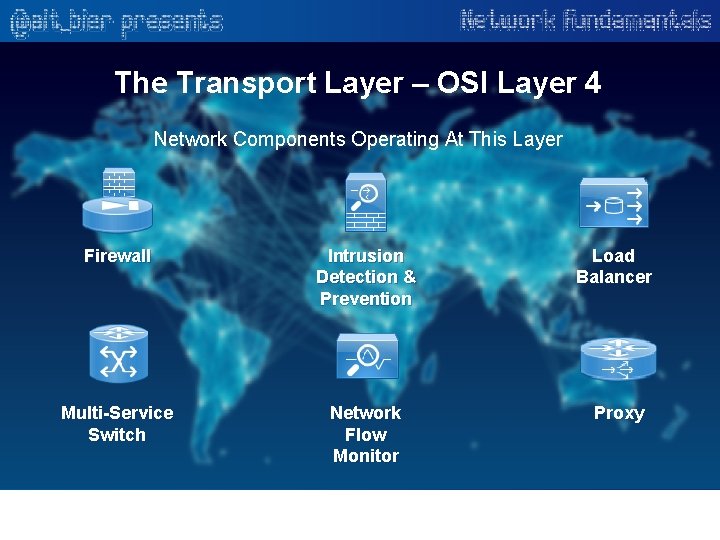 @alt_bier presents

Network fundamentals

The Transport Layer – OSI Layer 4

Network Components Operating At This Layer

Firewall

Intrusion Detection & Prevention

Load Balancer

Multi-Service Switch

Network Flow Monitor

Proxy